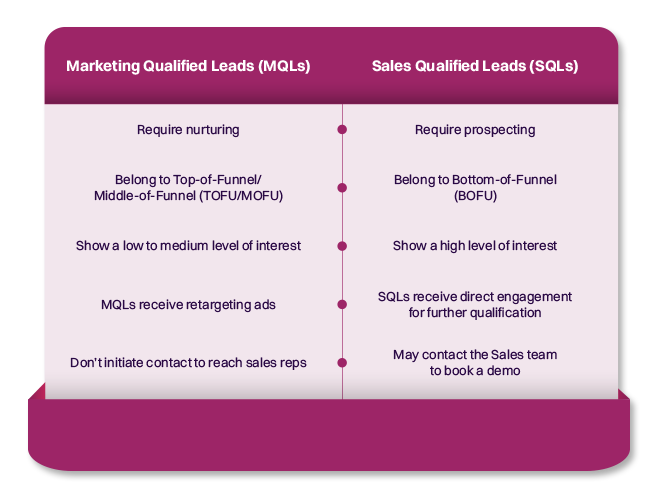 | Marketing Qualified Leads (MQLs) | Sales Qualified Leads (SQLs) |
|---|---|
| Require nurturing | Require prospecting |
| Belong to Top-of-Funnel/ Middle-of-Funnel (TOFU/MOFU) | Belong to Bottom-of-Funnel (BOFU) |
| Show a low to medium level of interest | Show a high level of interest |
| MQLs receive retargeting ads | SQLs receive direct engagement for further qualification |
| Don't initiate contact to reach sales reps | May contact the Sales team to book a demo |